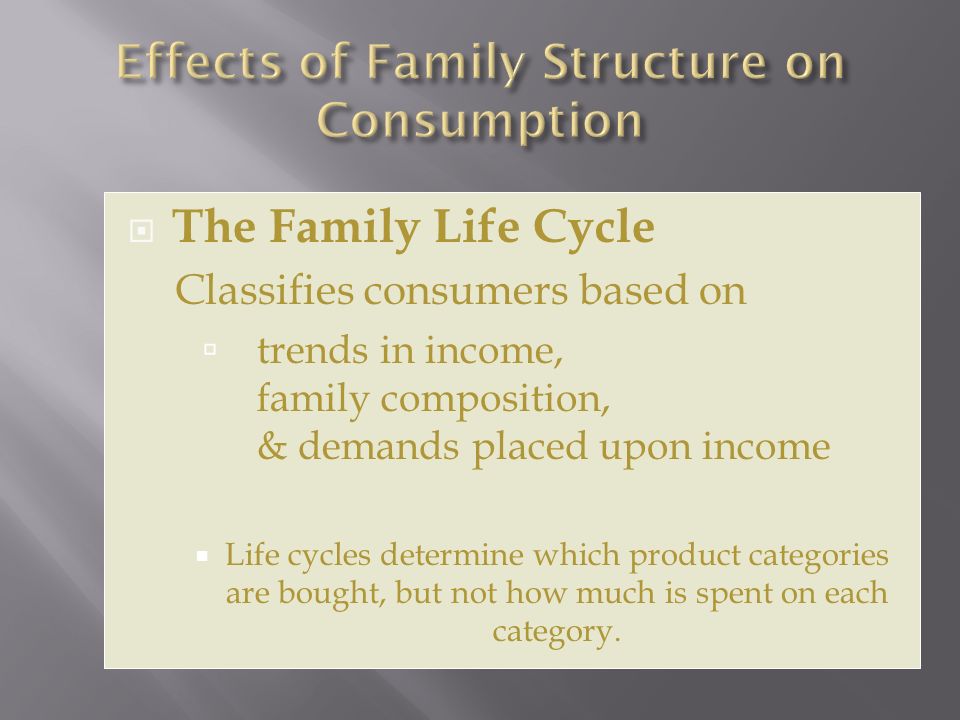 Effects of Family Structure on Consumption

The Family Life Cycle

Classifies consumers based on

trends in income,
family composition,
& demands placed upon income

Life cycles determine which product categories are bought, but not how much is spent on each category.